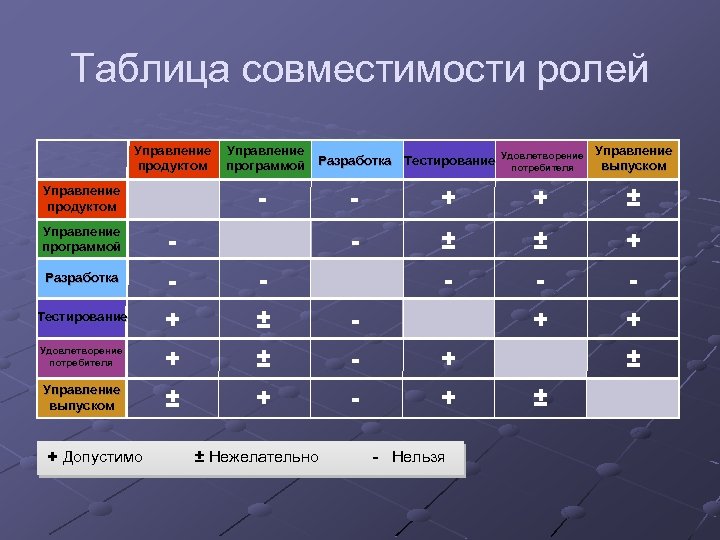 Таблица совместимости ролей

| | Управление продуктом | Управление программой | Разработка | Тестирование | Удовлетворение потребителя | Управление выпуском |
|---|---|---|---|---|---|---|
| Управление продуктом | | - | - | + | + | ± |
| Управление программой | - | | - | ± | ± | + |
| Разработка | - | - | | - | - | - |
| Тестирование | + | ± | - | | + | + |
| Удовлетворение потребителя | + | ± | - | + | | ± |
| Управление выпуском | ± | + | - | + | ± | |

+ Допустимо ± Нежелательно - Нельзя